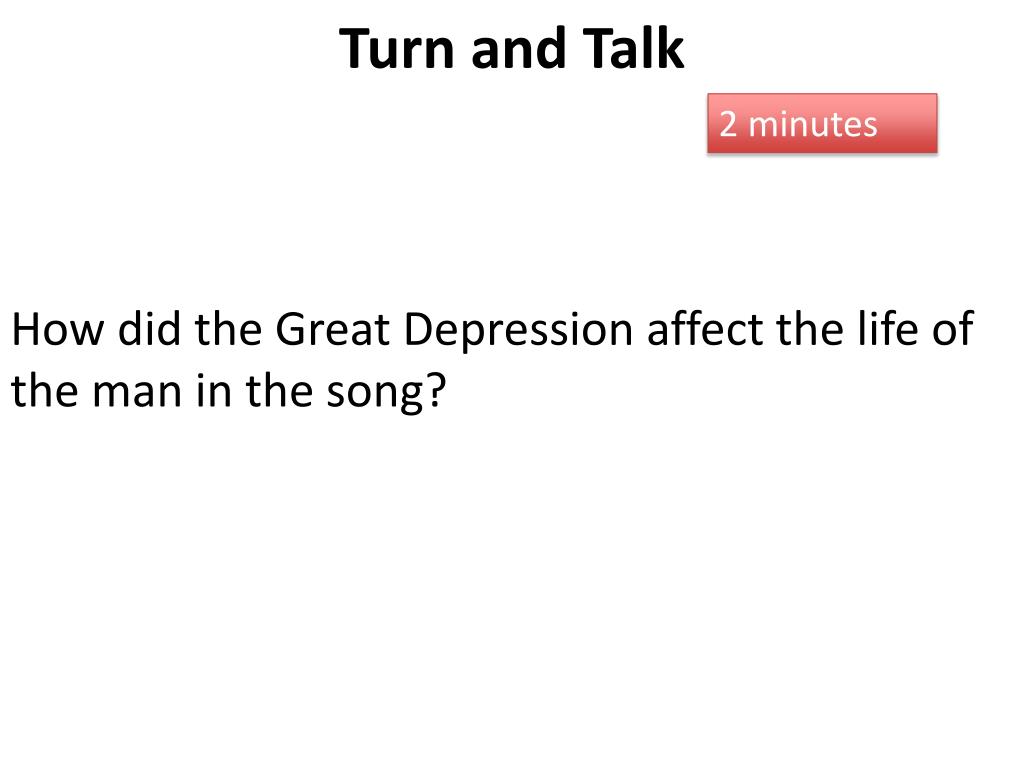 Turn and Talk

2 minutes

How did the Great Depression affect the life of the man in the song?